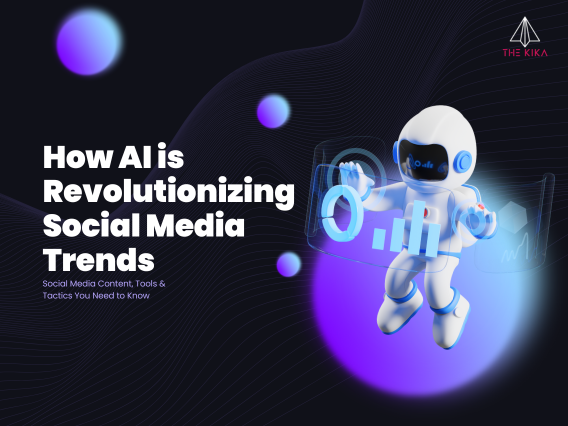 THE KIKA

How AI is Revolutionizing Social Media Trends

Social Media Content, Tools & Tactics You Need to Know